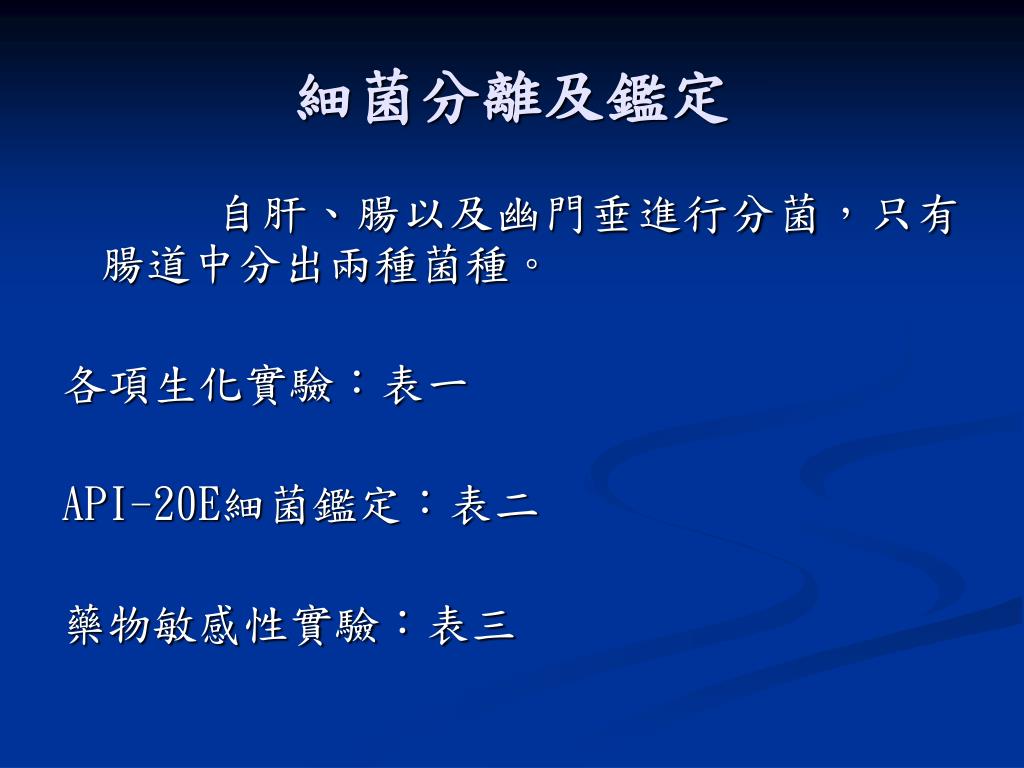 細菌分離及鑑定

自肝、腸以及幽門垂進行分菌，只有腸道中分出兩種菌種。

各項生化實驗：表一

API-20E細菌鑑定：表二

藥物敏感性實驗：表三